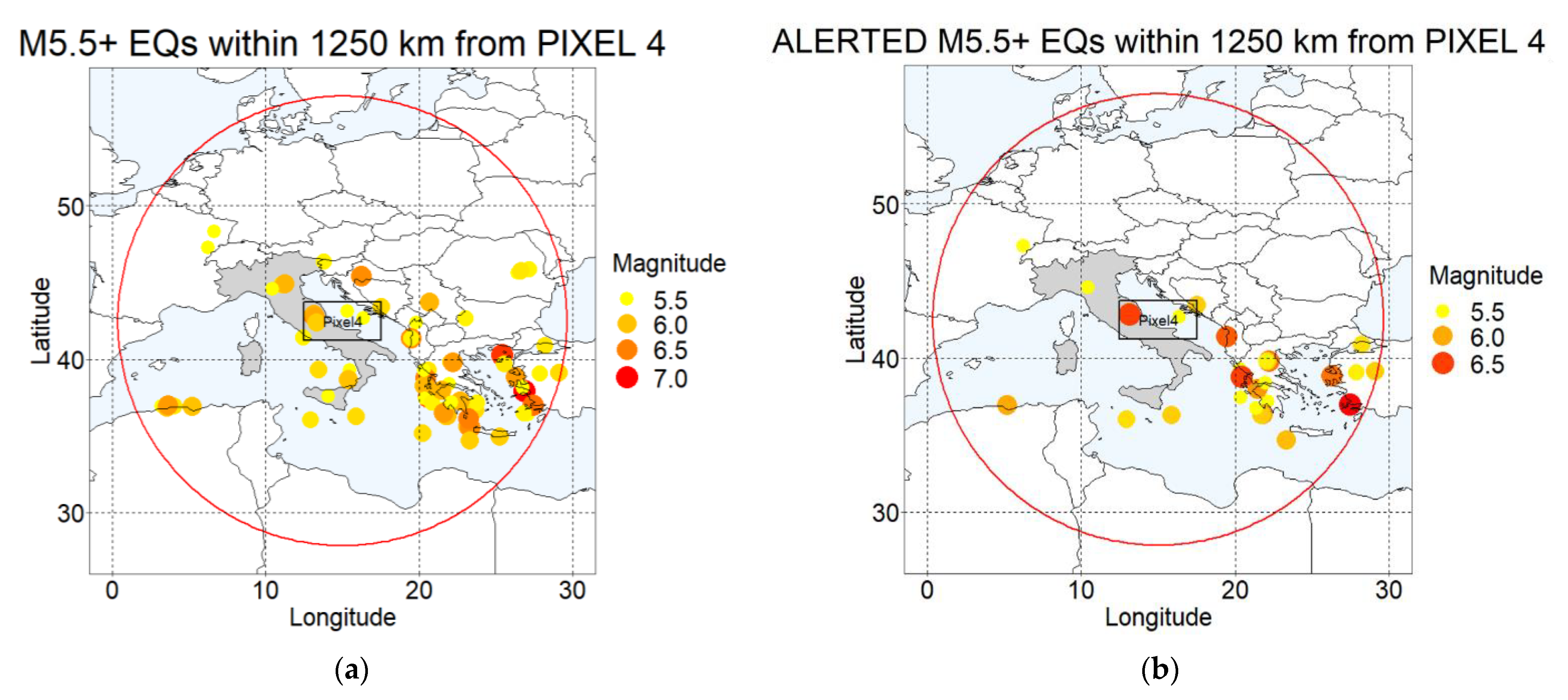 M5.5+ EQs within 1250 km from PIXEL 4

Latitude

50

40

30

Pixel4

0 10 20 30

Longitude

Magnitude

5.5

6.0

6.5

7.0

(a)

ALERTED M5.5+ EQs within 1250 km from PIXEL 4

Latitude

50

40

30

Pixel4

0 10 20 30

Longitude

Magnitude

5.5

6.0

6.5

(b)